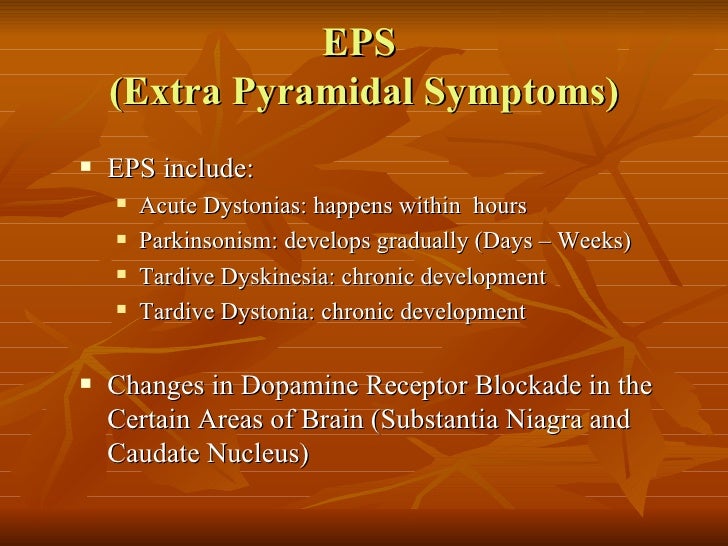 EPS
(Extra Pyramidal Symptoms)

- EPS include:
  - Acute Dystonias: happens within hours
  - Parkinsonism: develops gradually (Days – Weeks)
  - Tardive Dyskinesia: chronic development
  - Tardive Dystonia: chronic development

- Changes in Dopamine Receptor Blockade in the Certain Areas of Brain (Substantia Niagra and Caudate Nucleus)